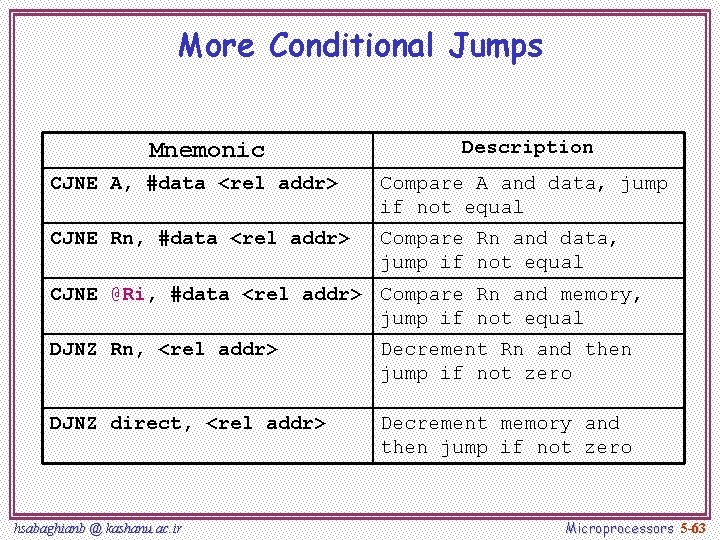 More Conditional Jumps

| Mnemonic | Description |
|---|---|
| CJNE A, #data <rel addr> | Compare A and data, jump if not equal |
| CJNE Rn, #data <rel addr> | Compare Rn and data, jump if not equal |
| CJNE @Ri, #data <rel addr> | Compare Rn and memory, jump if not equal |
| DJNZ Rn, <rel addr> | Decrement Rn and then jump if not zero |
| DJNZ direct, <rel addr> | Decrement memory and then jump if not zero |

hsabaghianb @ kashanu.ac.ir

Microprocessors 5-63